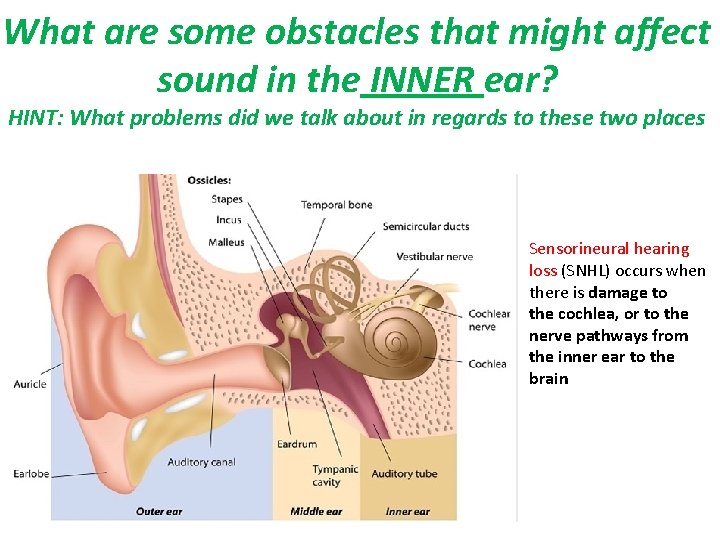 What are some obstacles that might affect sound in the INNER ear?
HINT: What problems did we talk about in regards to these two places

Ossicles:
Stapes
Incus
Malleus
Temporal bone
Semicircular ducts
Vestibular nerve
Cochlear nerve
Cochlea
Auricle
Earlobe
Auditory canal
Eardrum
Tympanic cavity
Auditory tube
Outer ear
Middle ear
Inner ear

Sensorineural hearing loss (SNHL) occurs when there is damage to the cochlea, or to the nerve pathways from the inner ear to the brain